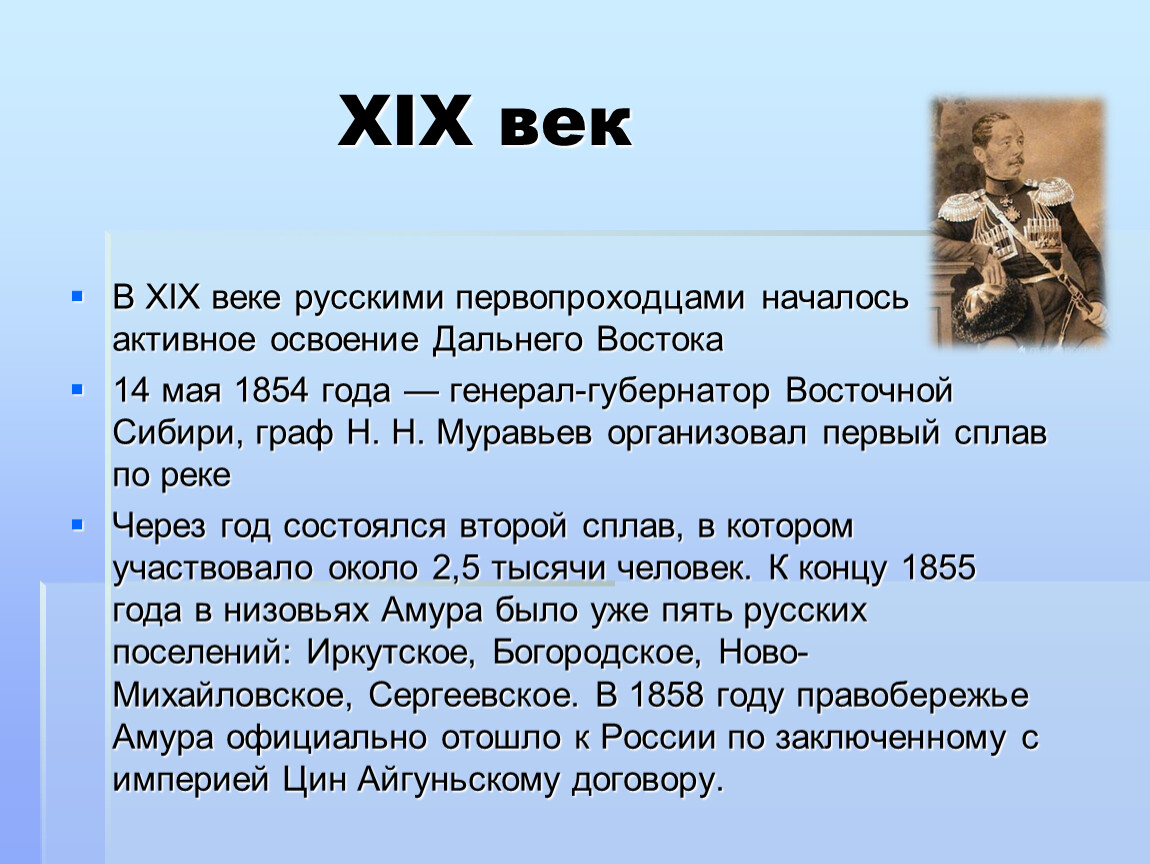 XIX век

В XIX веке русскими первопроходцами началось активное освоение Дальнего Востока

14 мая 1854 года — генерал-губернатор Восточной Сибири, граф Н. Н. Муравьев организовал первый сплав по реке

Через год состоялся второй сплав, в котором участвовало около 2,5 тысячи человек. К концу 1855 года в низовьях Амура было уже пять русских поселений: Иркутское, Богородское, Ново-Михайловское, Сергеевское. В 1858 году правобережье Амура официально отошло к России по заключенному с империей Цин Айгуньскому договору.